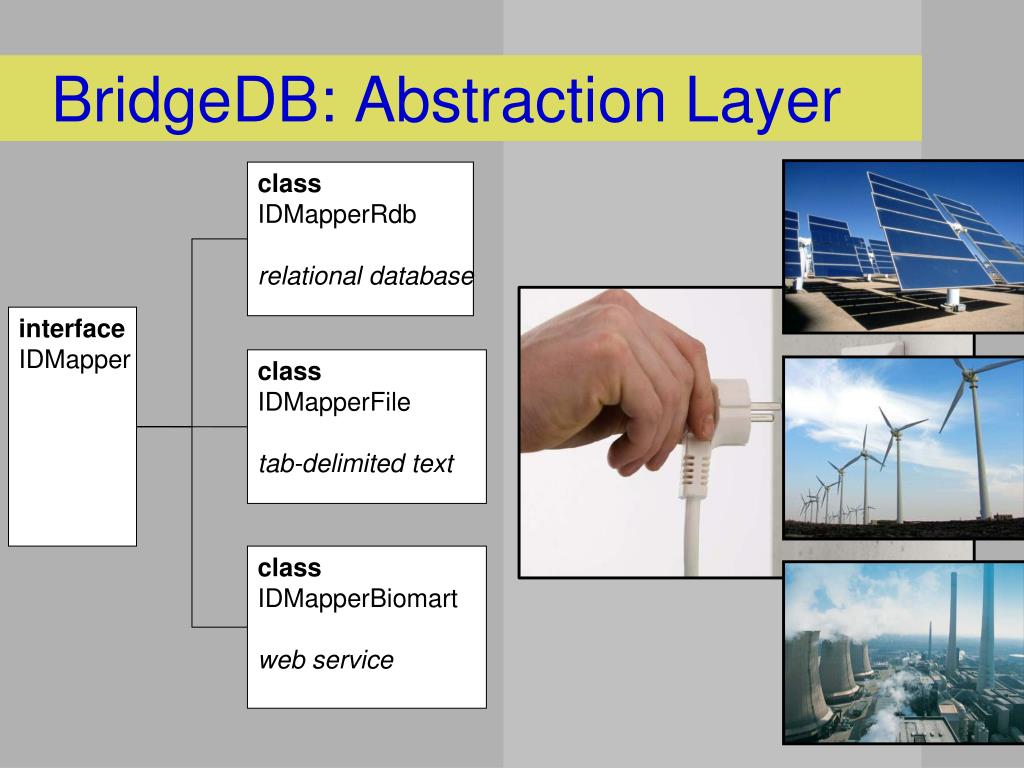 BridgeDB: Abstraction Layer

interface
IDMapper

class
IDMapperRdb

relational database

class
IDMapperFile

tab-delimited text

class
IDMapperBiomart

web service